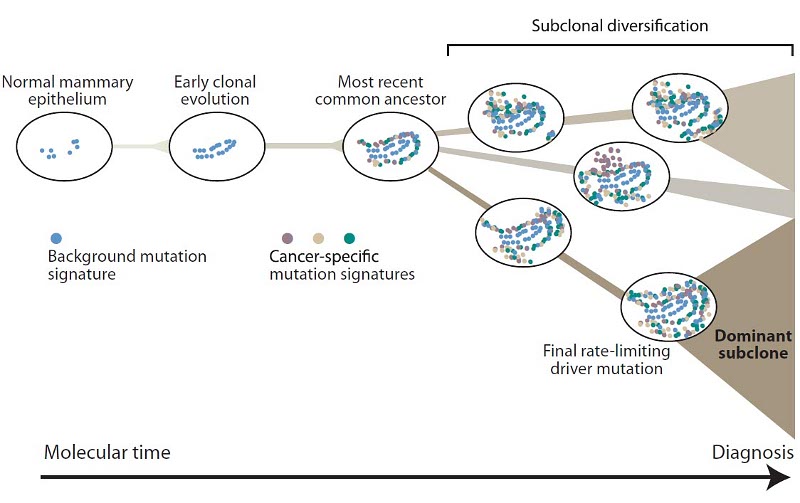 Subclonal diversification

Normal mammary epithelium

Early clonal evolution

Most recent common ancestor

Background mutation signature

Cancer-specific mutation signatures

Final rate-limiting driver mutation

Dominant subclone

Molecular time

Diagnosis